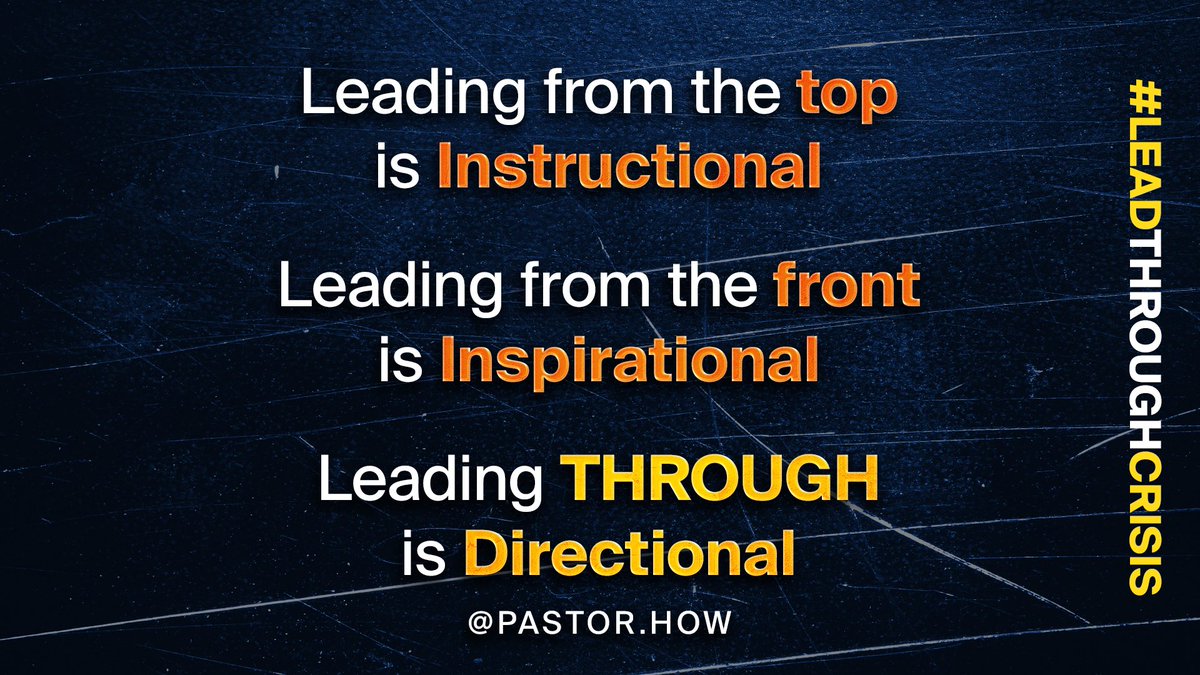 Leading from the top is Instructional

Leading from the front is Inspirational

Leading THROUGH is Directional

@PASTOR.HOW

#LEADTHROUGHCRISIS